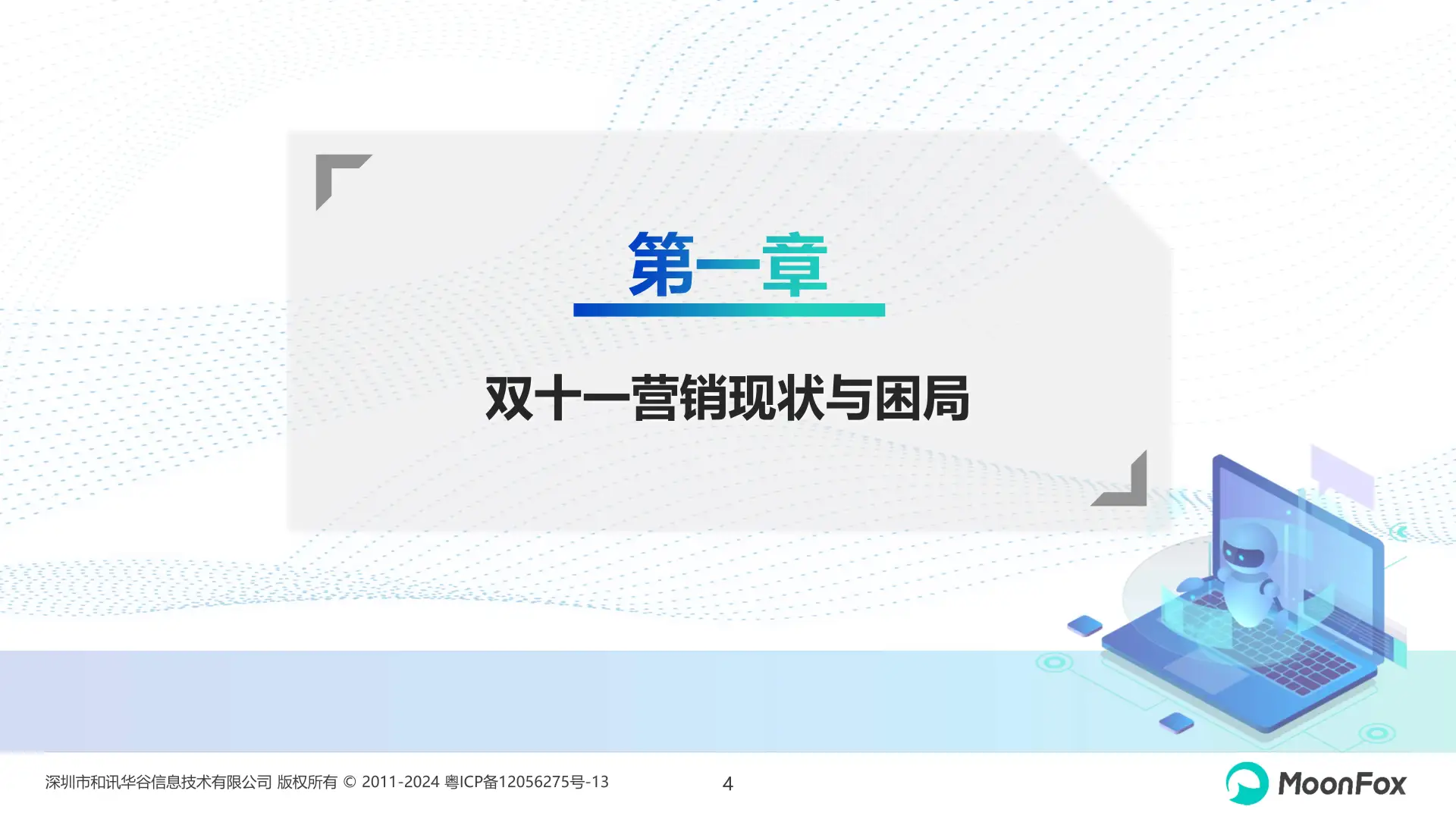 第一章

双十一营销现状与困局

深圳市和讯华谷信息技术有限公司 版权所有 © 2011-2024 粤ICP备12056275号-13

4

MoonFox